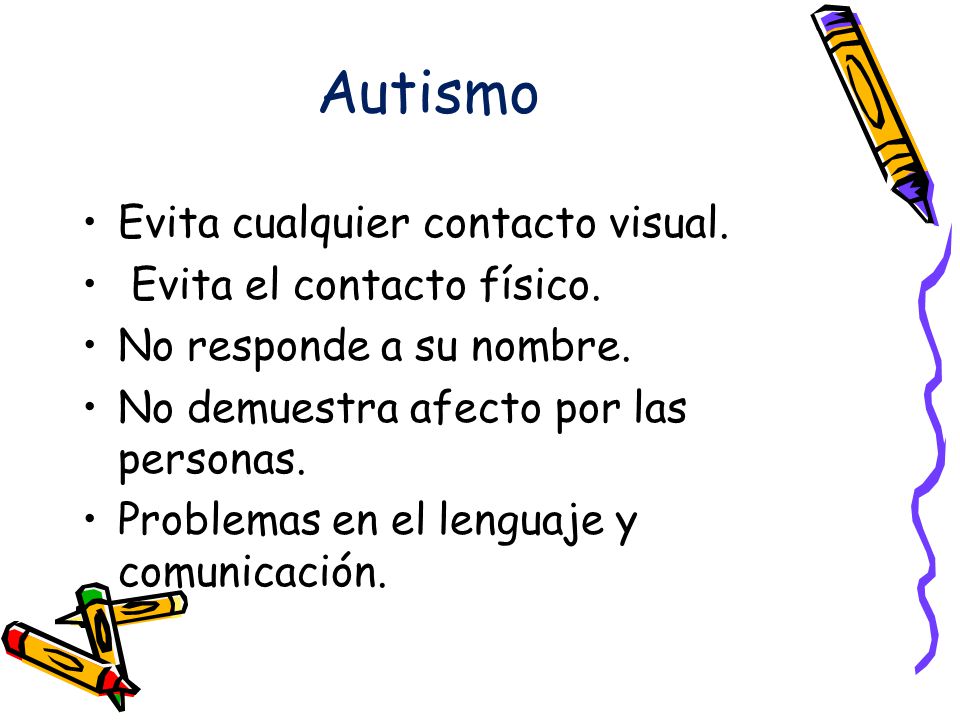 Autismo

• Evita cualquier contacto visual.
• Evita el contacto físico.
• No responde a su nombre.
• No demuestra afecto por las personas.
• Problemas en el lenguaje y comunicación.